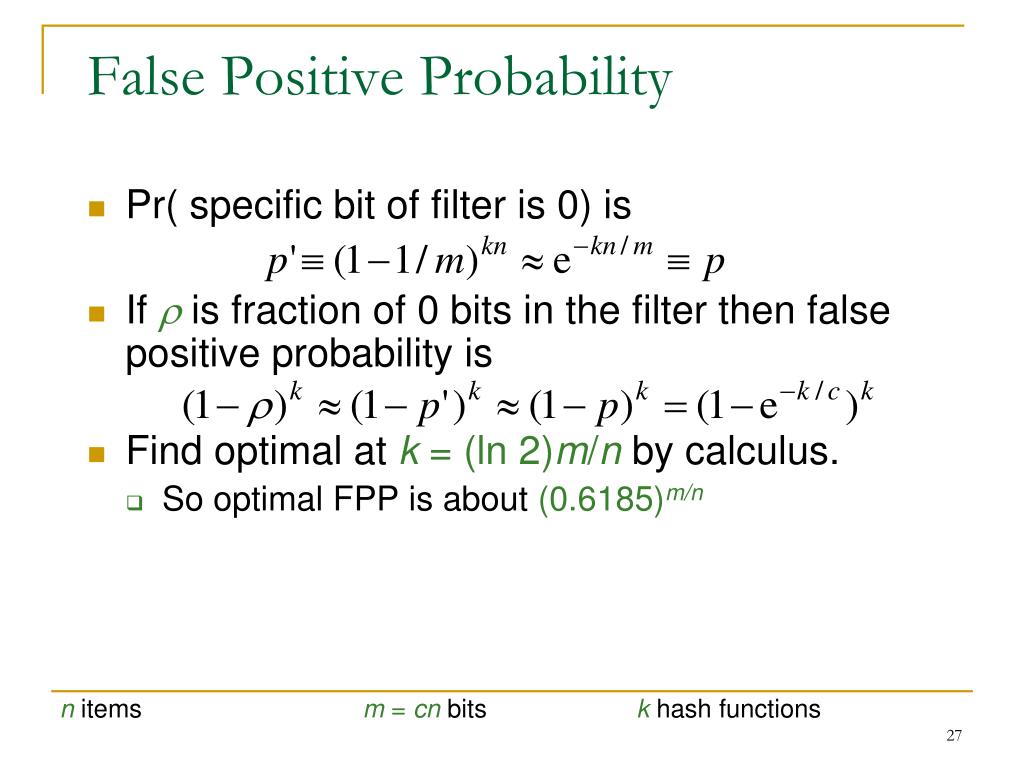 False Positive Probability

Pr( specific bit of filter is 0) is

$p' \equiv (1-1/m)^{kn} \approx e^{-kn/m} \equiv p$

If $\rho$ is fraction of 0 bits in the filter then false positive probability is

$(1-\rho)^k \approx (1-p')^k \approx (1-p)^k = (1-e^{-k/c})^k$

Find optimal at $k = (\ln 2)m/n$ by calculus.

So optimal FPP is about $(0.6185)^{m/n}$

$n$ items $m = cn$ bits $k$ hash functions

27